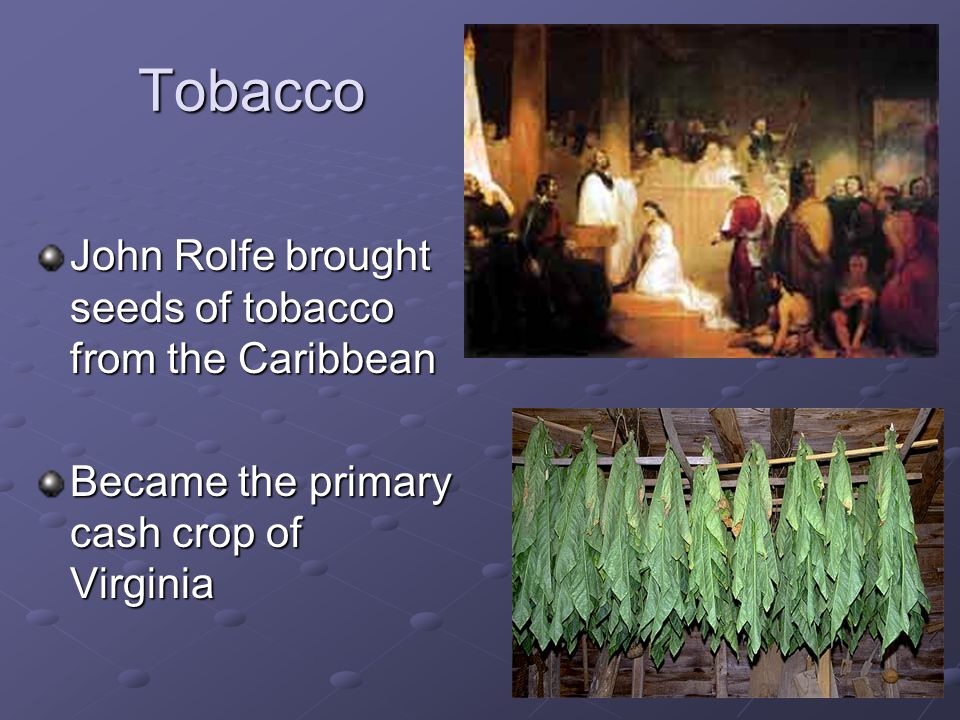 Tobacco

John Rolfe brought seeds of tobacco from the Caribbean

Became the primary cash crop of Virginia